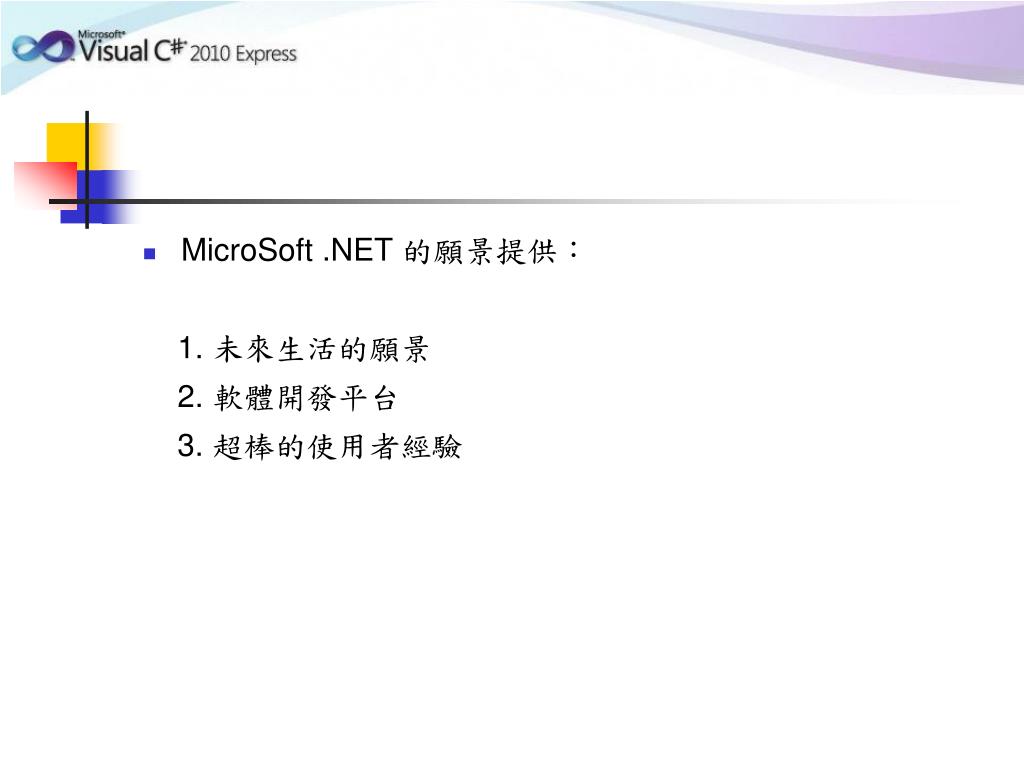 Microsoft® Visual C# 2010 Express

MicroSoft .NET 的願景提供：

1. 未來生活的願景
2. 軟體開發平台
3. 超棒的使用者經驗